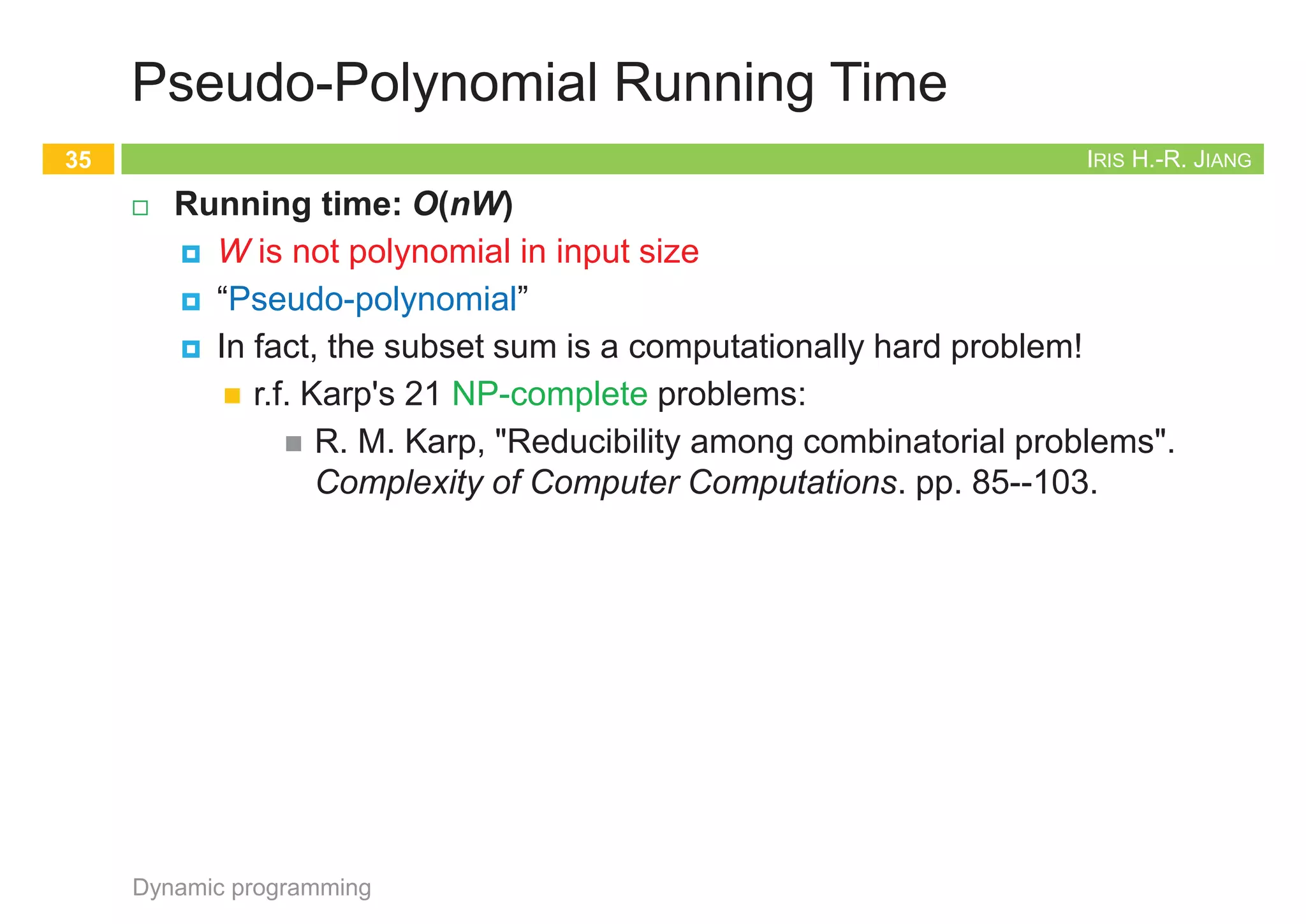 Pseudo-Polynomial Running Time

35

IRIS H.-R. JIANG

Running time: $O(nW)$

$W$ is not polynomial in input size

“Pseudo-polynomial”

In fact, the subset sum is a computationally hard problem!

r.f. Karp's 21 NP-complete problems:

R. M. Karp, "Reducibility among combinatorial problems". Complexity of Computer Computations. pp. 85--103.

Dynamic programming